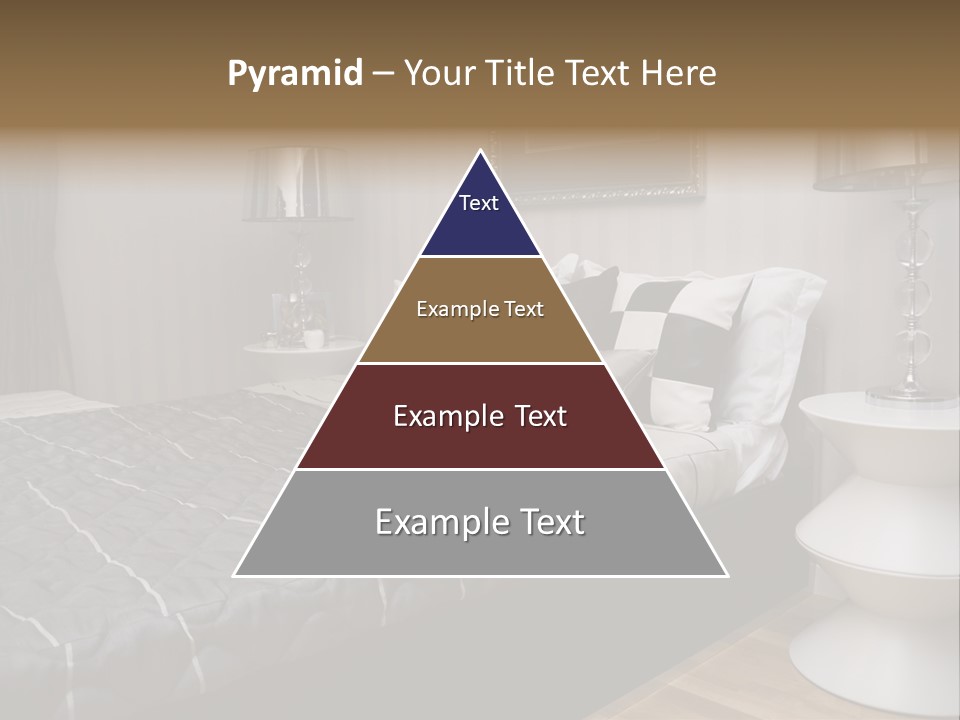 Pyramid – Your Title Text Here

Text

Example Text

Example Text

Example Text